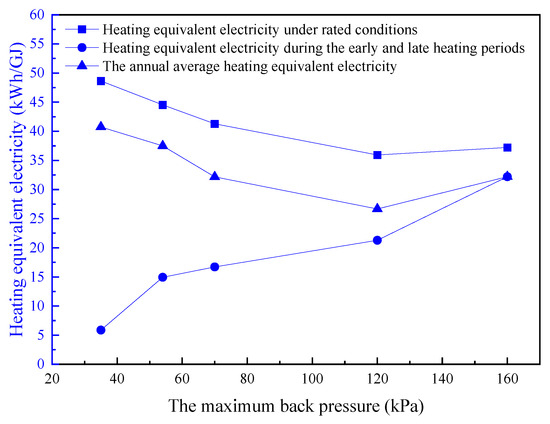 Heating equivalent electricity under rated conditions
Heating equivalent electricity during the early and late heating periods
The annual average heating equivalent electricity

Heating equivalent electricity (kWh/GJ)

60
55
50
45
40
35
30
25
20
15
10
5
0

20
40
60
80
100
120
140
160

The maximum back pressure (kPa)